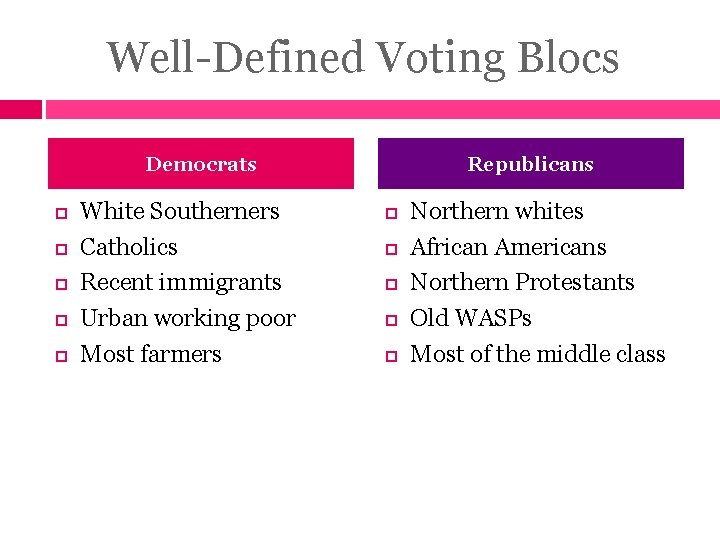 Well-Defined Voting Blocs

Democrats

- White Southerners
- Catholics
- Recent immigrants
- Urban working poor
- Most farmers

Republicans

- Northern whites
- African Americans
- Northern Protestants
- Old WASPs
- Most of the middle class